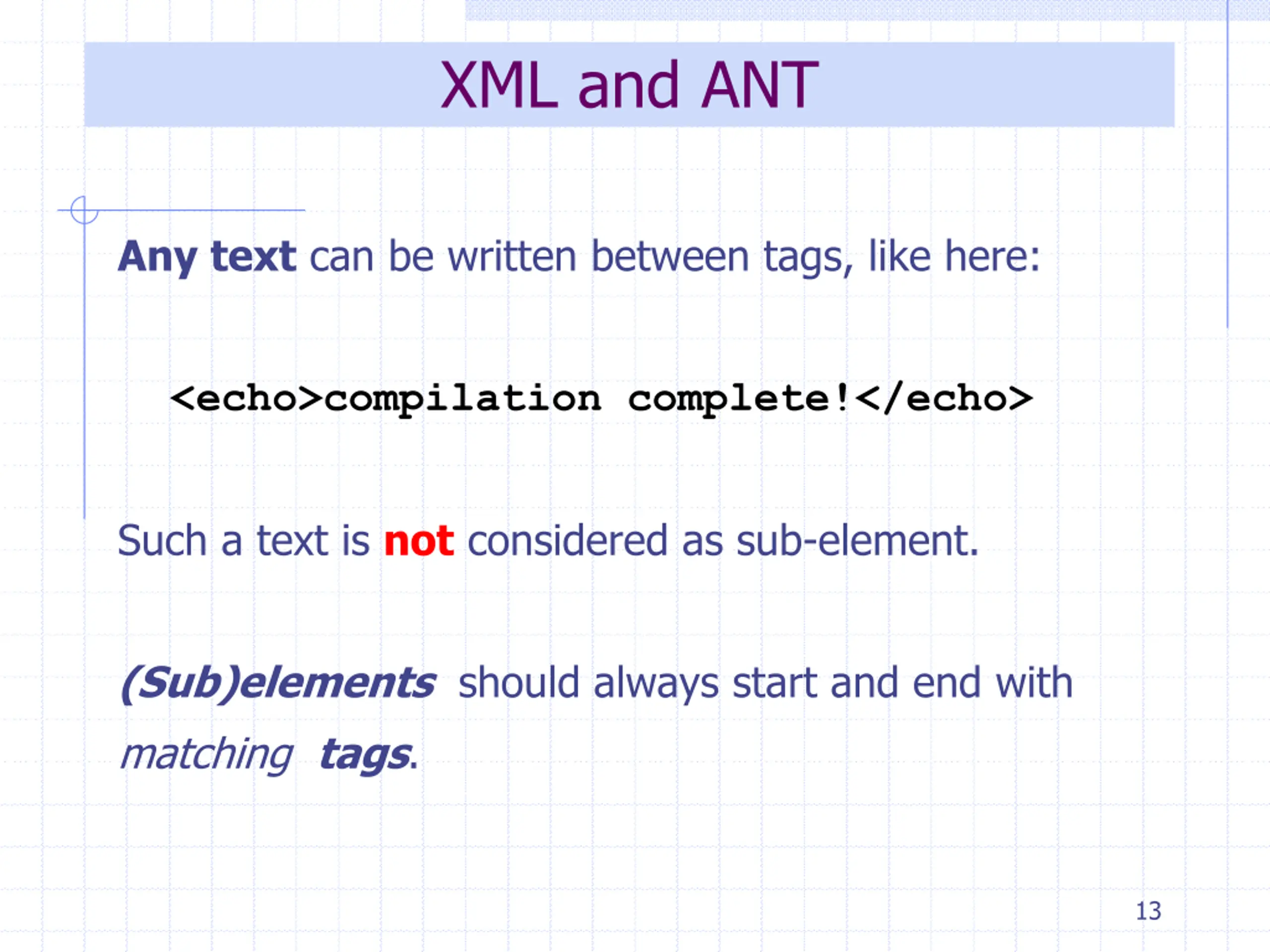 XML and ANT

Any text can be written between tags, like here:

<echo>compilation complete!</echo>

Such a text is not considered as sub-element.

(Sub)elements should always start and end with matching tags.

13